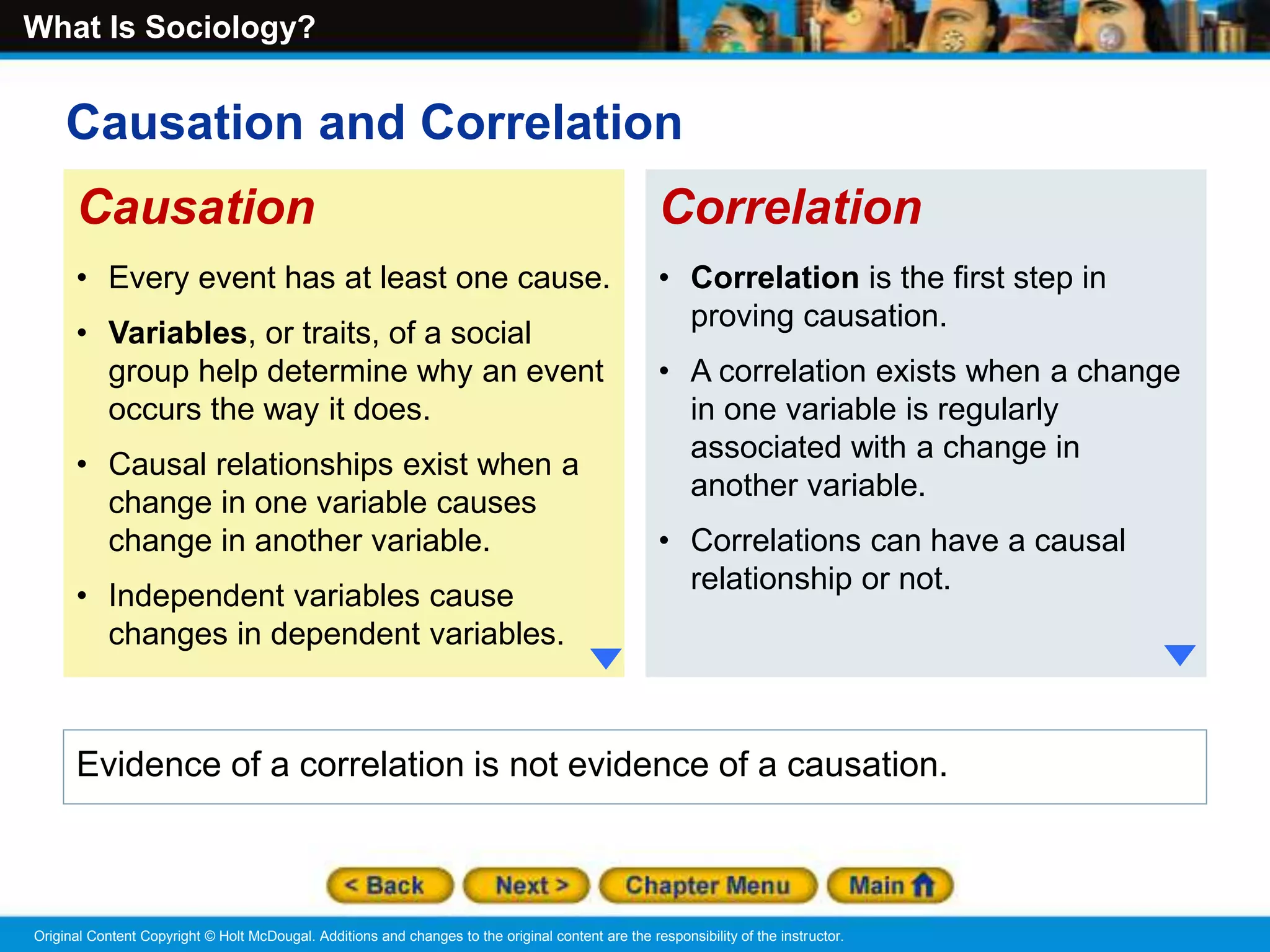 What Is Sociology?

Causation and Correlation

Causation

• Every event has at least one cause.

• Variables, or traits, of a social group help determine why an event occurs the way it does.

• Causal relationships exist when a change in one variable causes change in another variable.

• Independent variables cause changes in dependent variables.

Correlation

• Correlation is the first step in proving causation.

• A correlation exists when a change in one variable is regularly associated with a change in another variable.

• Correlations can have a causal relationship or not.

Evidence of a correlation is not evidence of a causation.

< Back Next > Chapter Menu Main

Original Content Copyright © Holt McDougal. Additions and changes to the original content are the responsibility of the instructor.